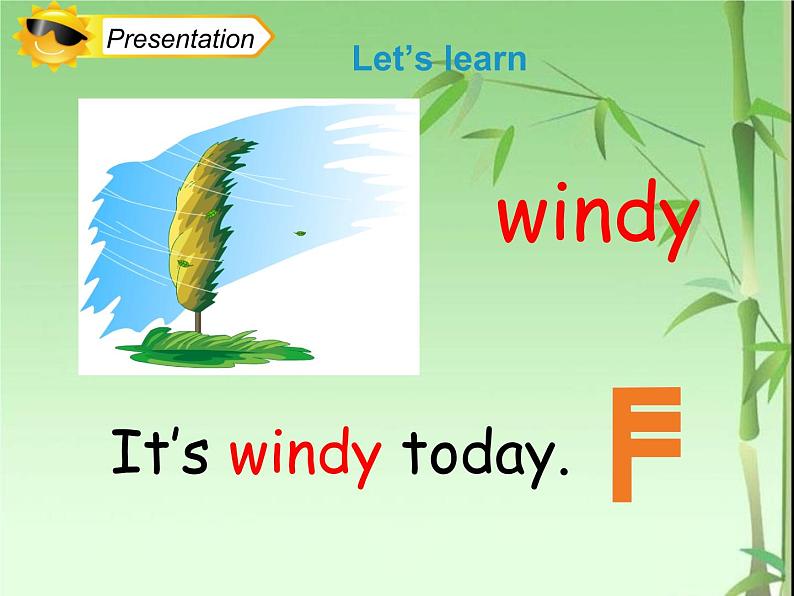 Presentation

Let's learn

windy

It's windy today.